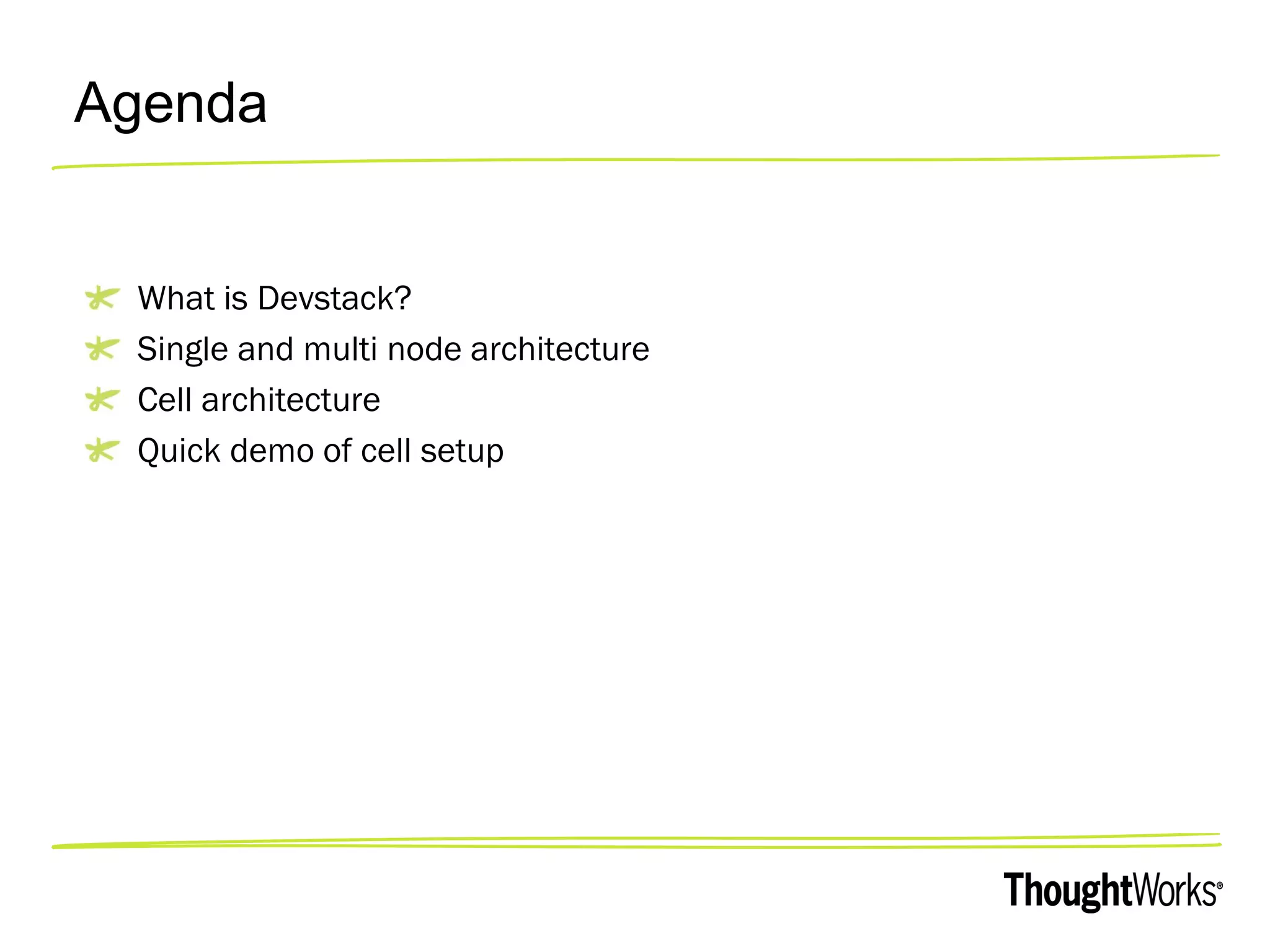 Agenda

What is Devstack?
Single and multi node architecture
Cell architecture
Quick demo of cell setup

ThoughtWorks®